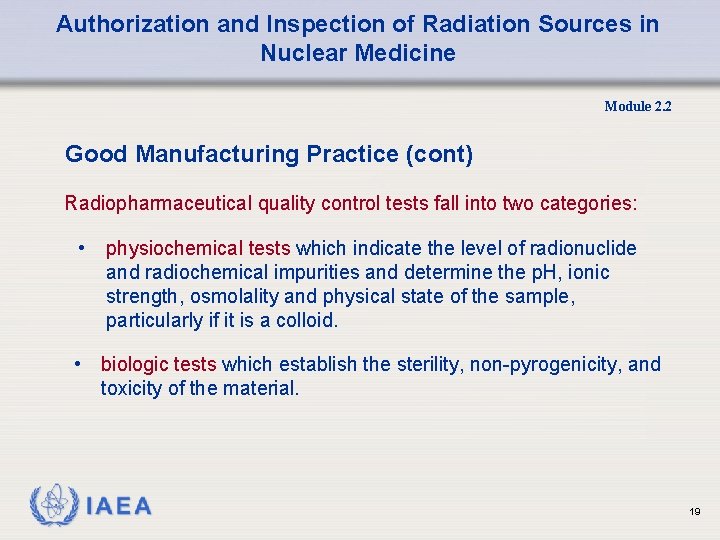 Authorization and Inspection of Radiation Sources in Nuclear Medicine

Module 2.2

Good Manufacturing Practice (cont)

Radiopharmaceutical quality control tests fall into two categories:

• physiochemical tests which indicate the level of radionuclide and radiochemical impurities and determine the pH, ionic strength, osmolality and physical state of the sample, particularly if it is a colloid.

• biologic tests which establish the sterility, non-pyrogenicity, and toxicity of the material.

IAEA

19